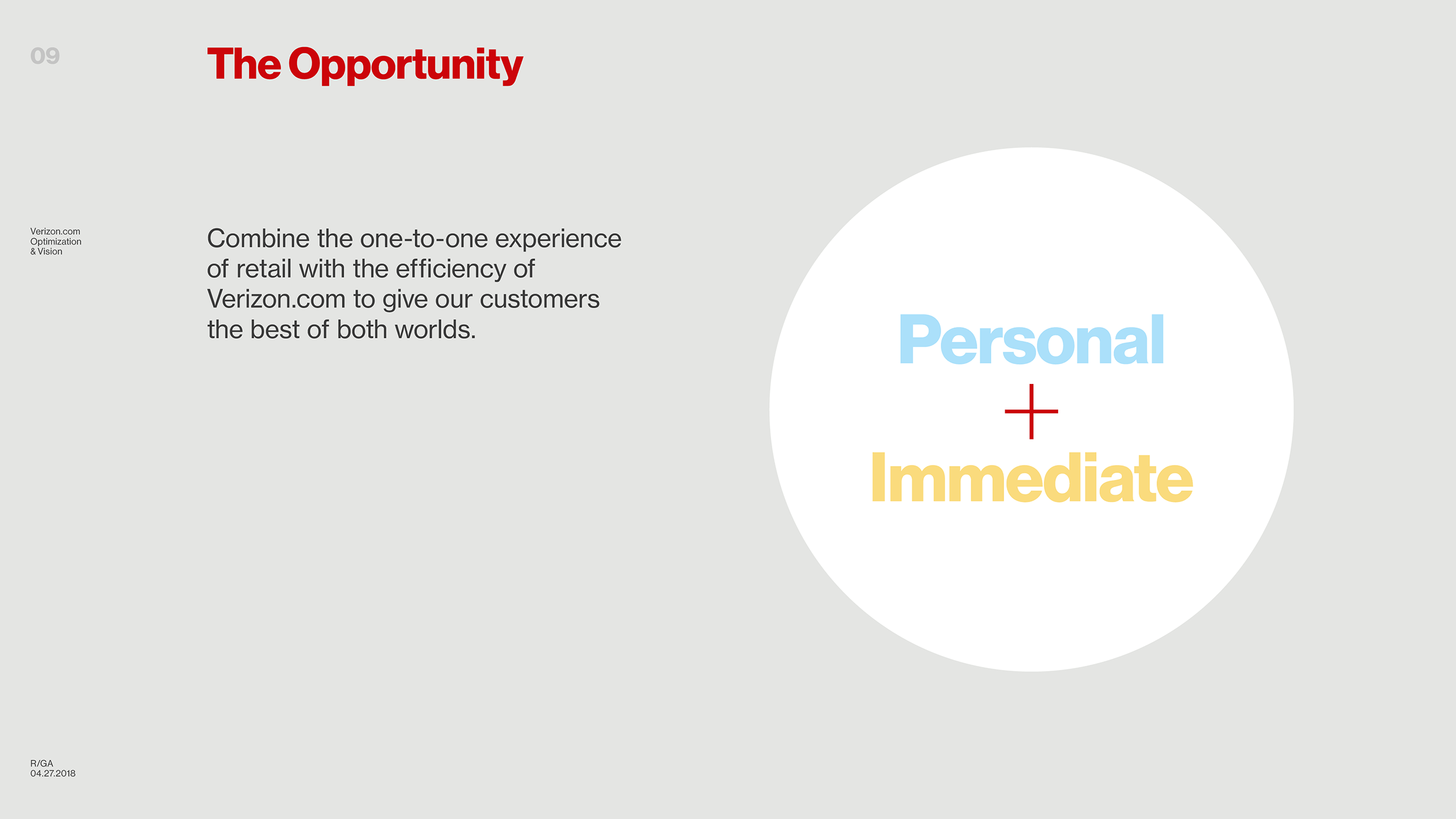 09

The Opportunity

Verizon.com
Optimization
& Vision

Combine the one-to-one experience of retail with the efficiency of Verizon.com to give our customers the best of both worlds.

Personal
+
Immediate

R/GA
04.27.2018